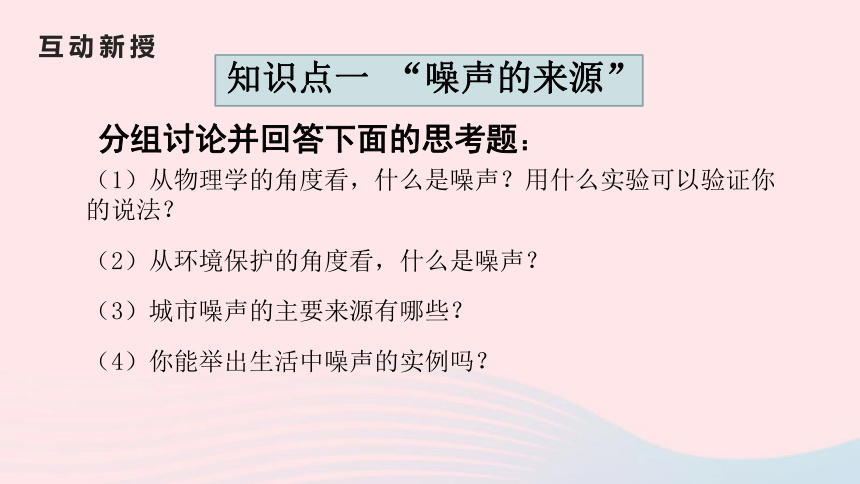 互动新授

知识点一 “噪声的来源”

分组讨论并回答下面的思考题：

（1）从物理学的角度看，什么是噪声？用什么实验可以验证你的说法？

（2）从环境保护的角度看，什么是噪声？

（3）城市噪声的主要来源有哪些？

（4）你能举出生活中噪声的实例吗？